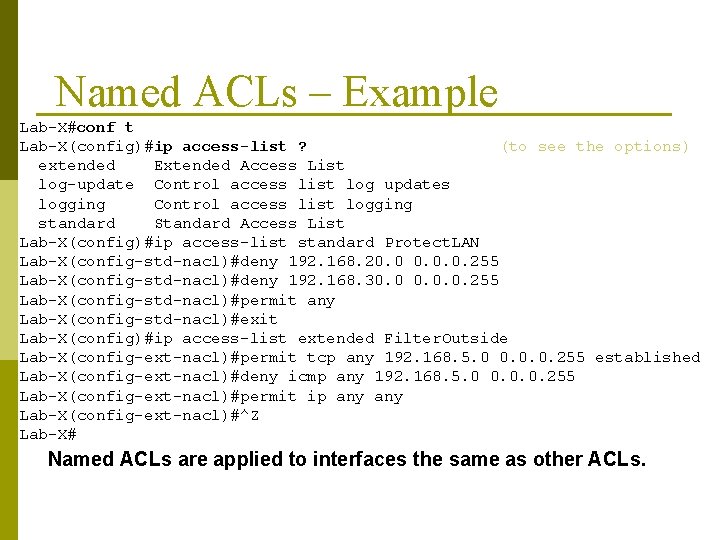 Named ACLs – Example

Lab-X#conf t
Lab-X(config)#ip access-list ? (to see the options)
extended Extended Access List
log-update Control access list log updates
logging Control access list logging
standard Standard Access List
Lab-X(config)#ip access-list standard ProtectLAN
Lab-X(config-std-nacl)#deny 192.168.20.0 0.0.0.255
Lab-X(config-std-nacl)#deny 192.168.30.0 0.0.0.255
Lab-X(config-std-nacl)#permit any
Lab-X(config-std-nacl)#exit
Lab-X(config)#ip access-list extended FilterOutside
Lab-X(config-ext-nacl)#permit tcp any 192.168.5.0 0.0.0.255 established
Lab-X(config-ext-nacl)#deny icmp any 192.168.5.0 0.0.0.255
Lab-X(config-ext-nacl)#permit ip any any
Lab-X(config-ext-nacl)#^Z
Lab-X#

Named ACLs are applied to interfaces the same as other ACLs.